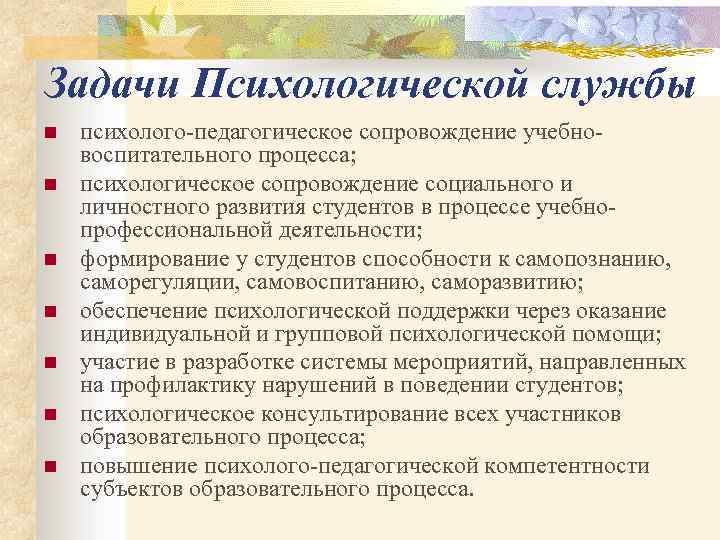 Задачи Психологической службы

- психолого-педагогическое сопровождение учебно-воспитательного процесса;
- психологическое сопровождение социального и личностного развития студентов в процессе учебно-профессиональной деятельности;
- формирование у студентов способности к самопознанию, саморегуляции, самовоспитанию, саморазвитию;
- обеспечение психологической поддержки через оказание индивидуальной и групповой психологической помощи;
- участие в разработке системы мероприятий, направленных на профилактику нарушений в поведении студентов;
- психологическое консультирование всех участников образовательного процесса;
- повышение психолого-педагогической компетентности субъектов образовательного процесса.